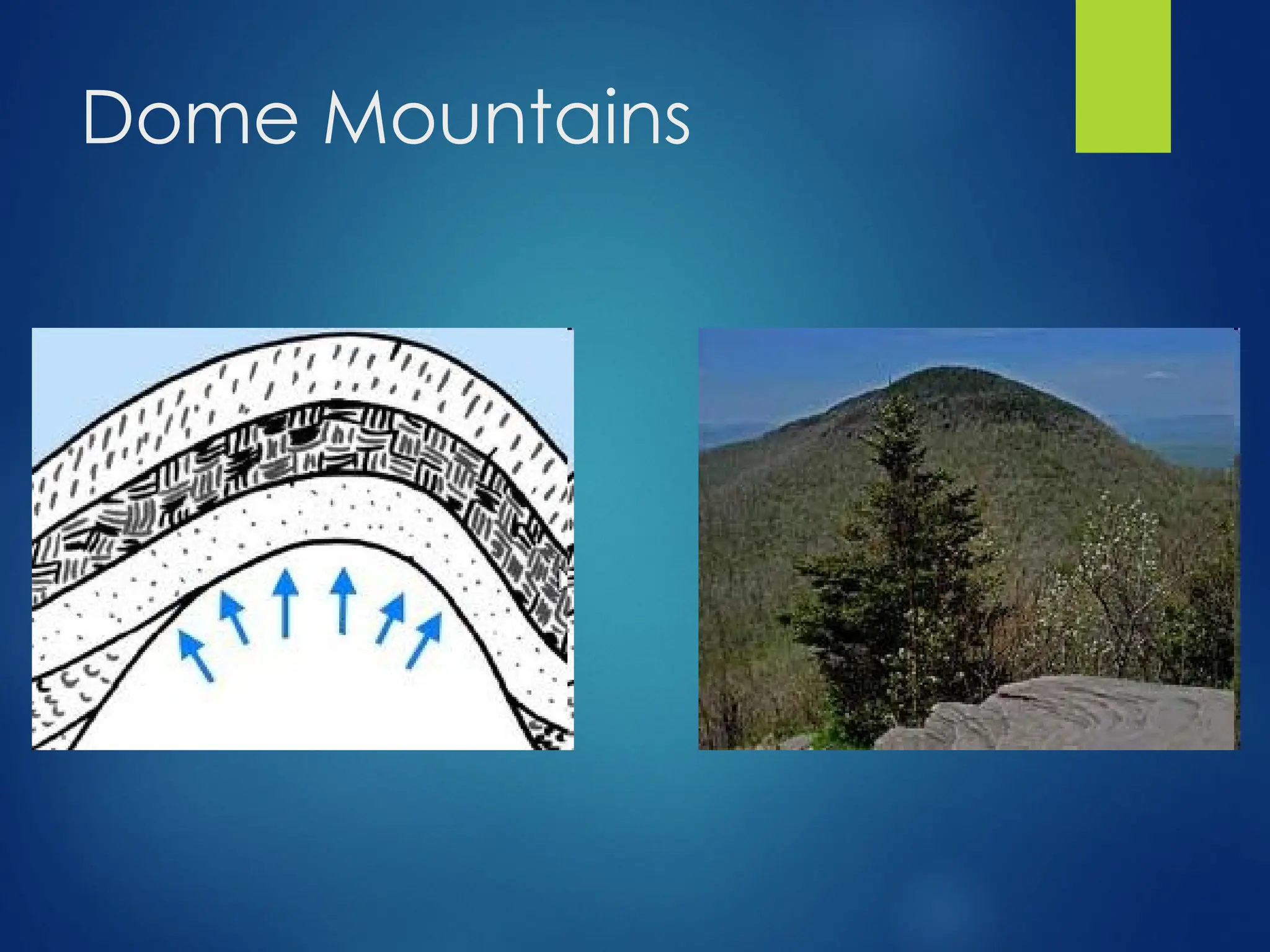 Dome Mountains